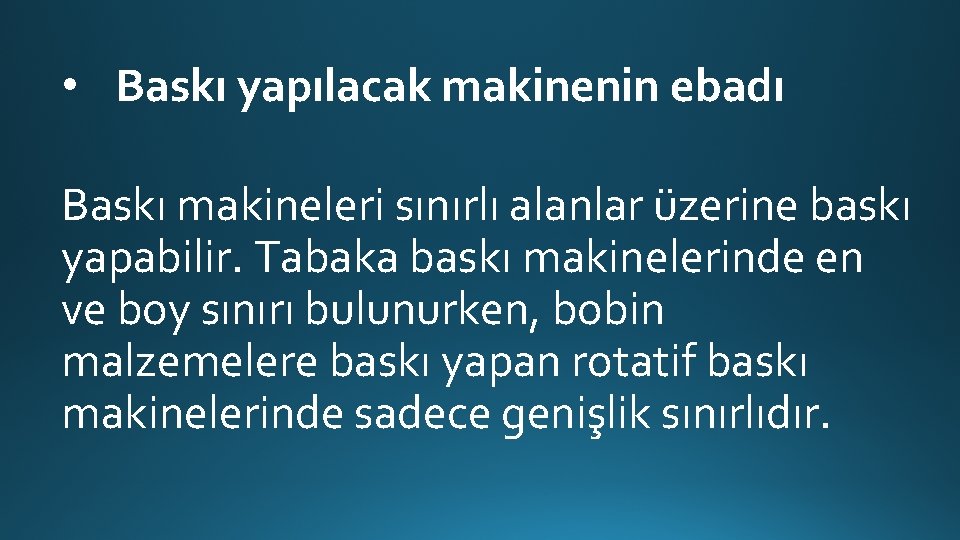 • Baskı yapılacak makinenin ebadı

Baskı makineleri sınırlı alanlar üzerine baskı yapabilir. Tabaka baskı makinelerinde en ve boy sınırı bulunurken, bobin malzemelere baskı yapan rotatif baskı makinelerinde sadece genişlik sınırlıdır.